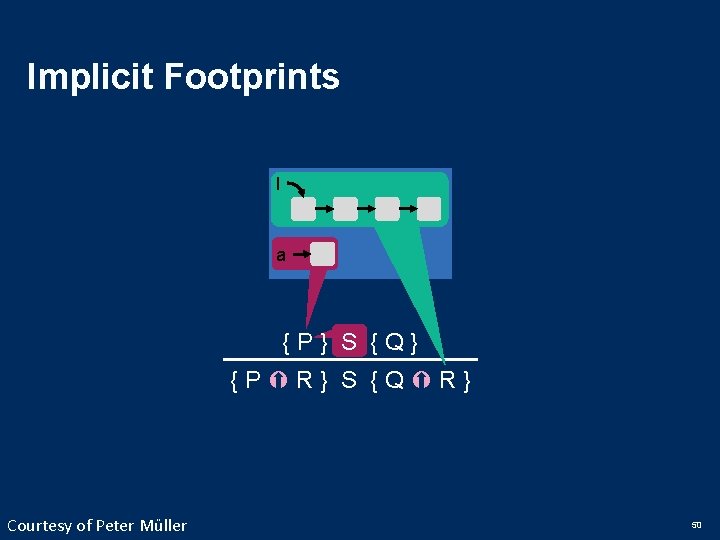 Implicit Footprints

l

a

$\frac{\{P\}\ S\ \{Q\}}{\{P * R\}\ S\ \{Q * R\}}$

Courtesy of Peter Müller

50